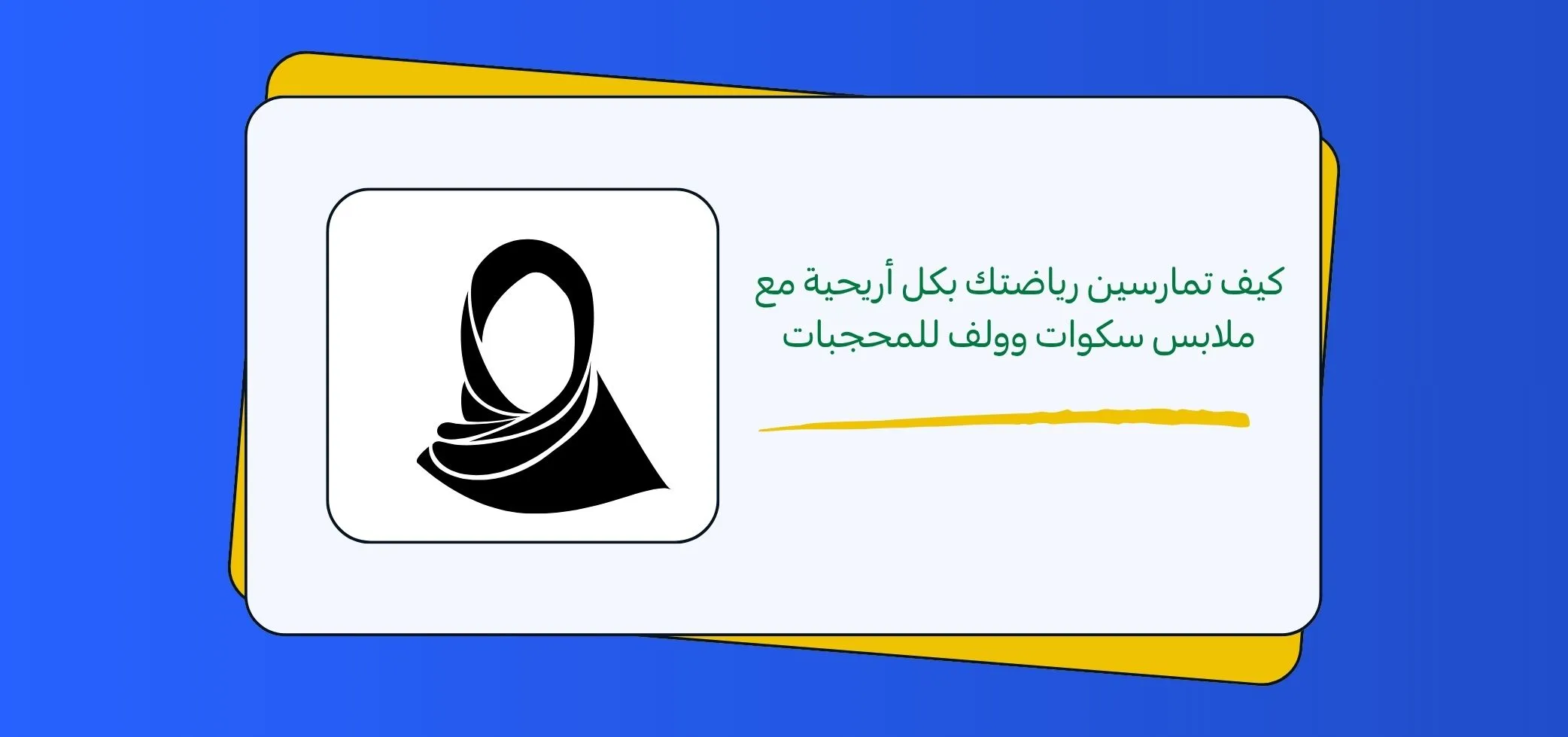 كيف تمارسين رياضتك بكل أريحية مع ملابس سكوات وولف للمحجبات